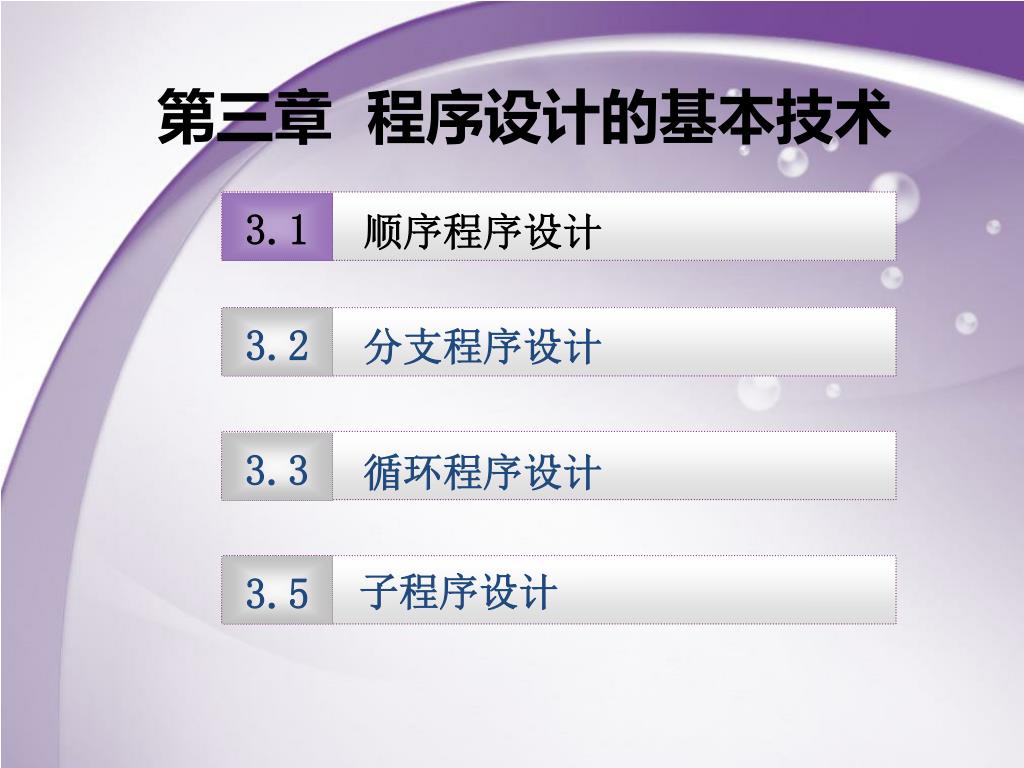 第三章 程序设计的基本技术

3.1 顺序程序设计

3.2 分支程序设计

3.3 循环程序设计

3.5 子程序设计